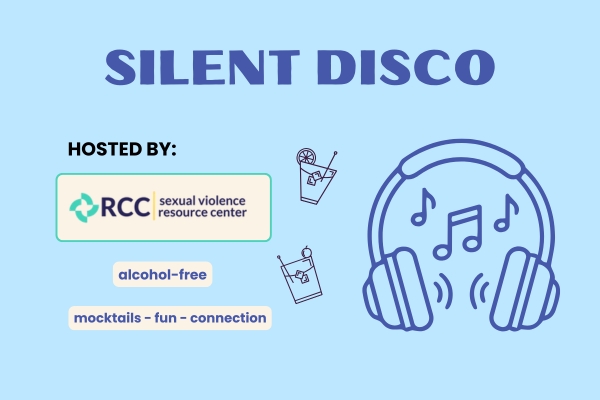 SILENT DISCO

HOSTED BY:

RCC sexual violence resource center

alcohol-free

mocktails - fun - connection